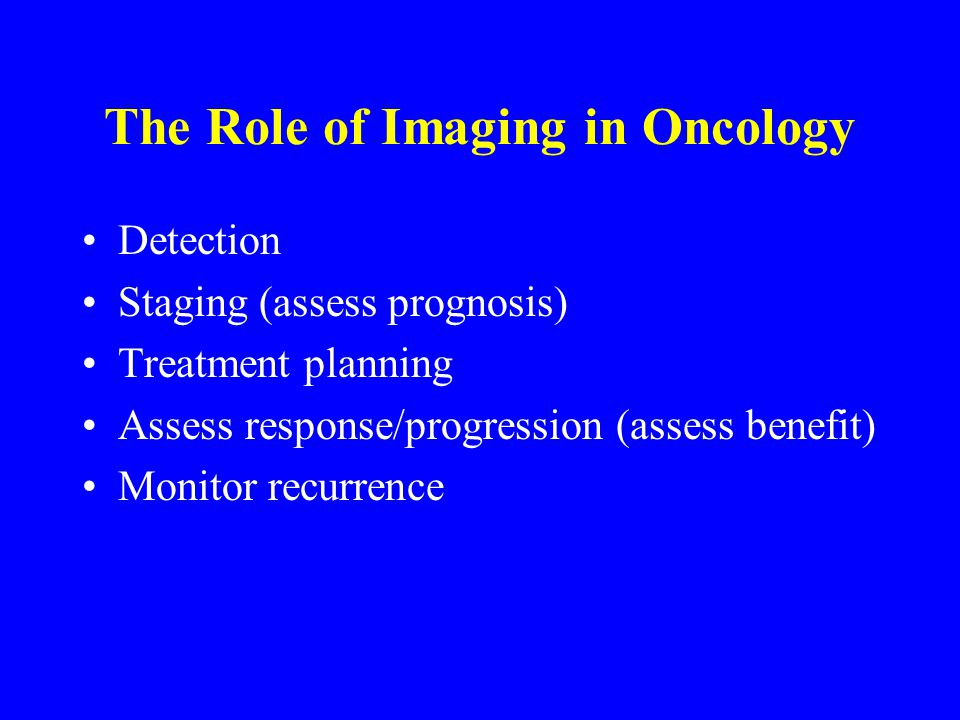 The Role of Imaging in Oncology

• Detection
• Staging (assess prognosis)
• Treatment planning
• Assess response/progression (assess benefit)
• Monitor recurrence